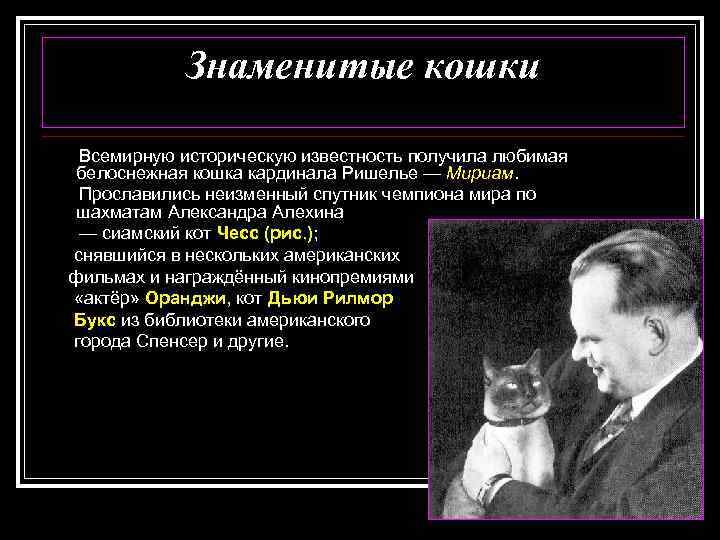 Знаменитые кошки

Всемирную историческую известность получила любимая белоснежная кошка кардинала Ришелье — Мириам.

Прославились неизменный спутник чемпиона мира по шахматам Александра Алехина — сиамский кот Чесс (рис.); снявшийся в нескольких американских фильмах и награждённый кинопремиями «актёр» Оранджи, кот Дьюи Рилмор Букс из библиотеки американского города Спенсер и другие.